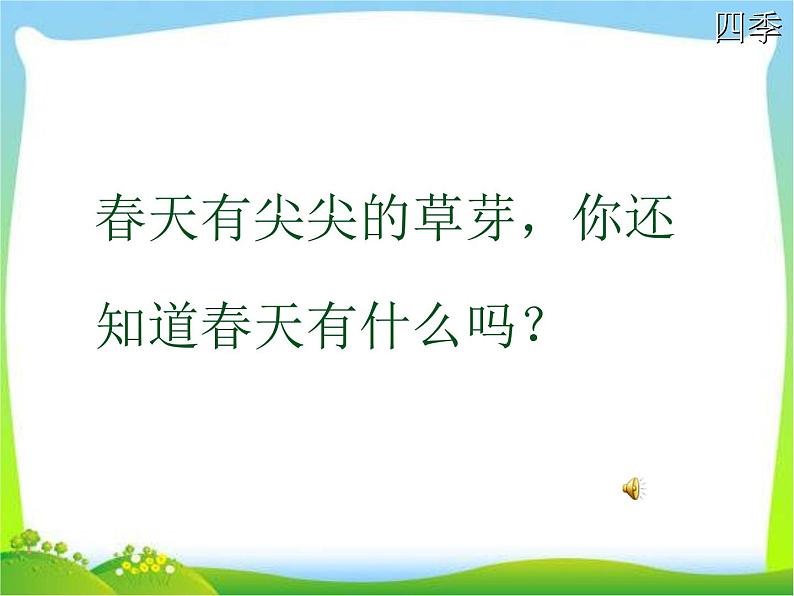 四季

春天有尖尖的草芽，你还知道春天有什么吗？